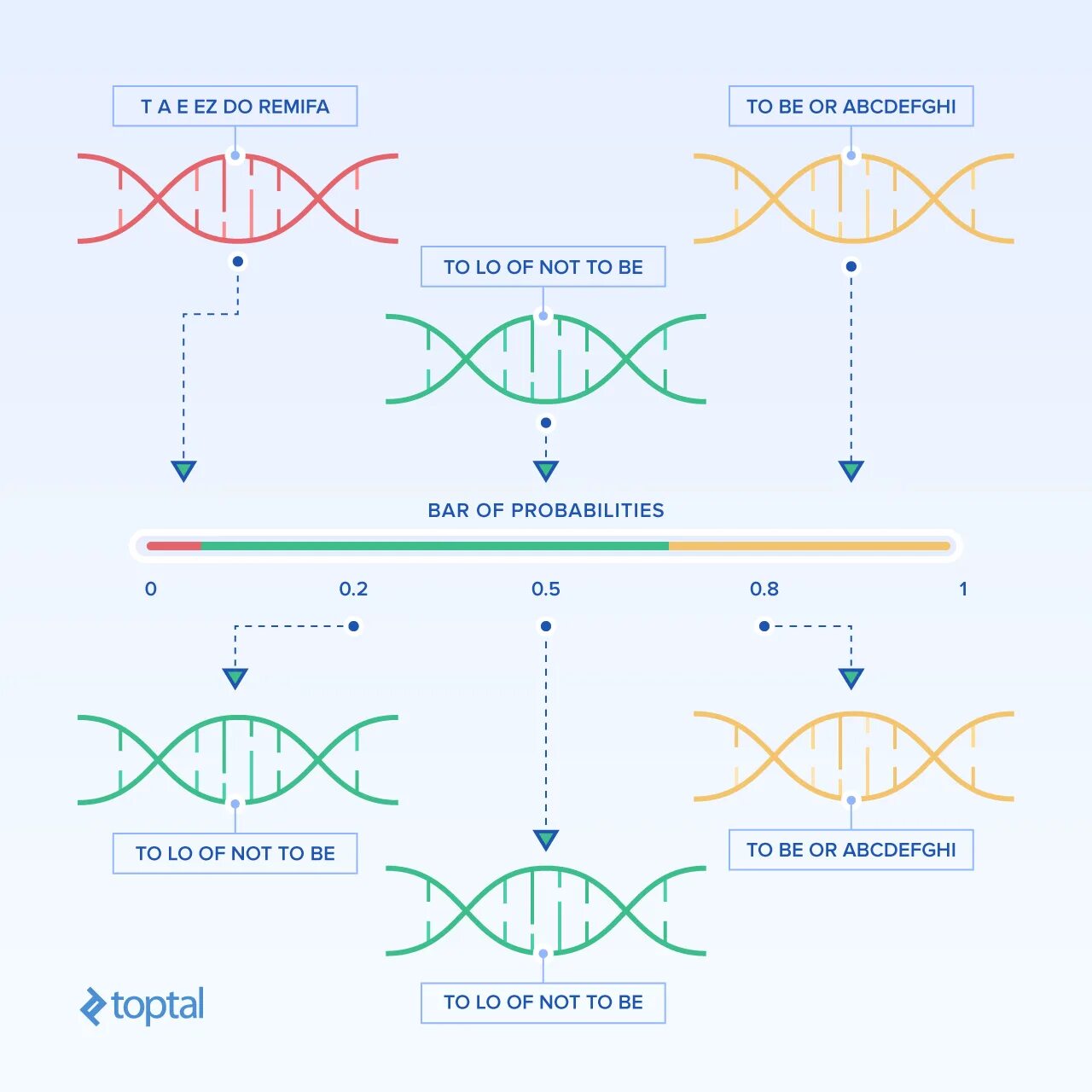 T A E EZ DO REMIFA

TO BE OR ABCDEFGHI

TO LO OF NOT TO BE

BAR OF PROBABILITIES

0

0.2

0.5

0.8

1

TO LO OF NOT TO BE

TO BE OR ABCDEFGHI

TO LO OF NOT TO BE

toptal